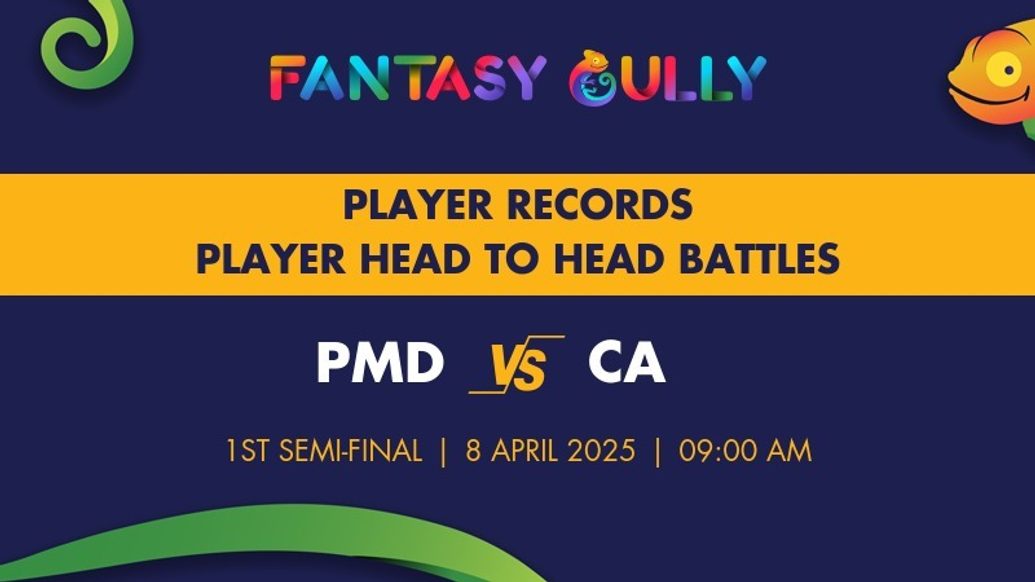 FANTASY GULLY

PLAYER RECORDS
PLAYER HEAD TO HEAD BATTLES

PMD VS CA

1ST SEMI-FINAL | 8 APRIL 2025 | 09:00 AM